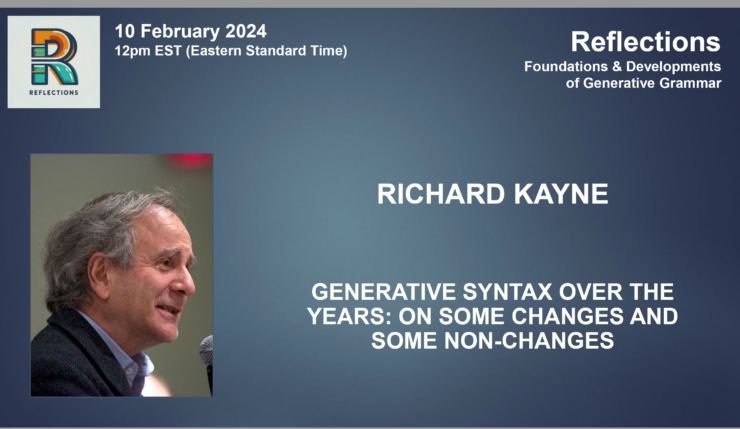 R
REFLECTIONS

10 February 2024
12pm EST (Eastern Standard Time)

Reflections
Foundations & Developments of Generative Grammar

RICHARD KAYNE

GENERATIVE SYNTAX OVER THE YEARS: ON SOME CHANGES AND SOME NON-CHANGES